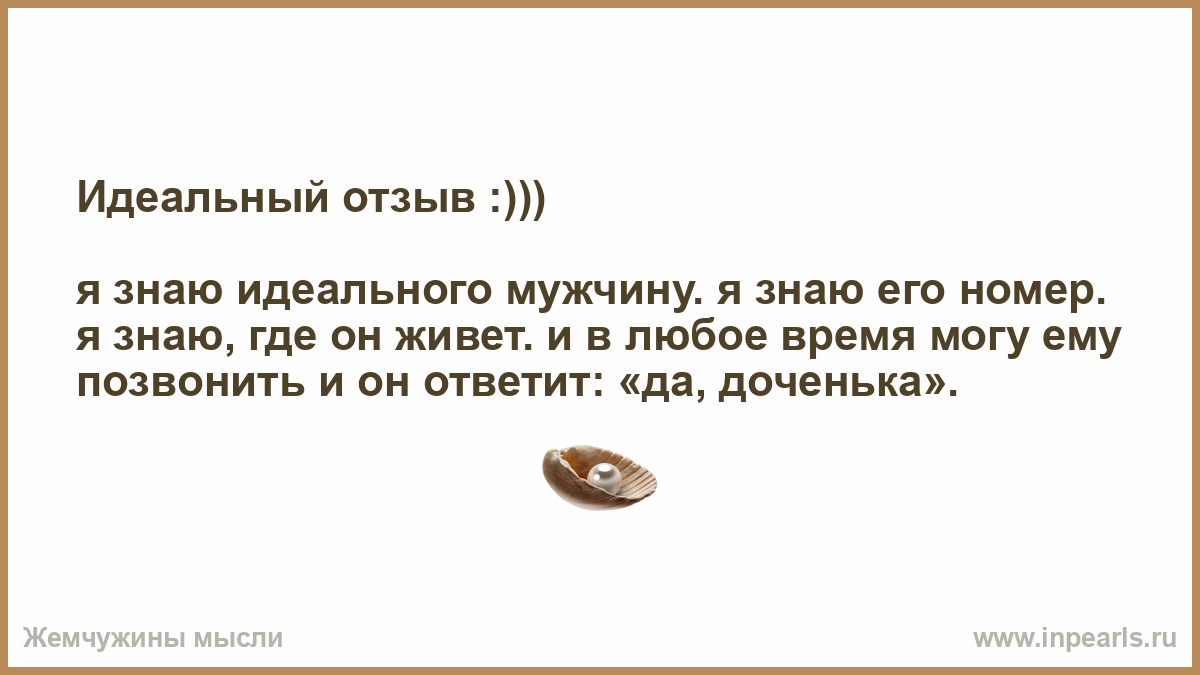 Идеальный отзыв :)))

я знаю идеального мужчину. я знаю его номер. я знаю, где он живет. и в любое время могу ему позвонить и он ответит: «да, доченька».

Жемчужины мысли

www.inpearls.ru